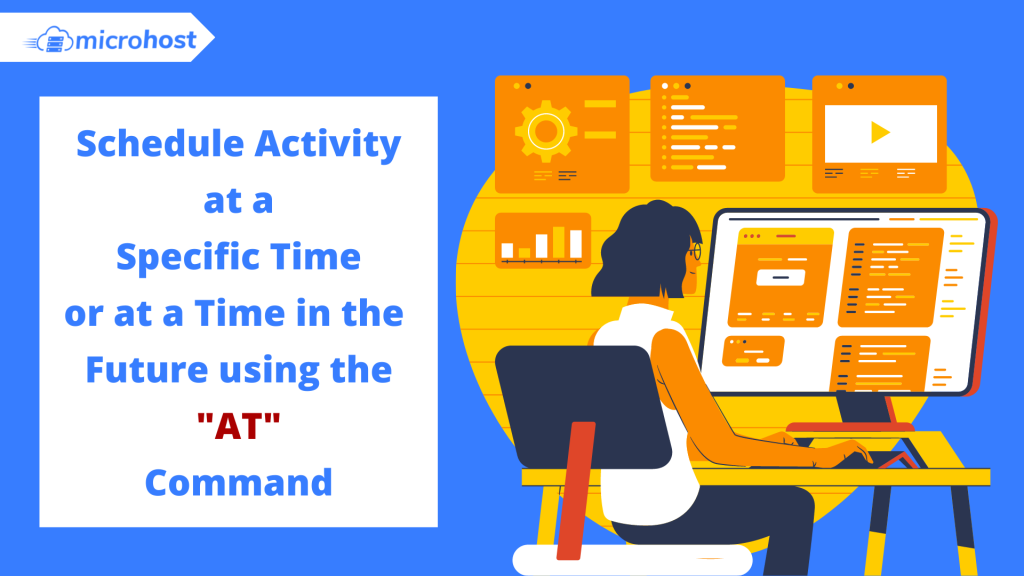 microhost

Schedule Activity at a Specific Time or at a Time in the Future using the "AT" Command